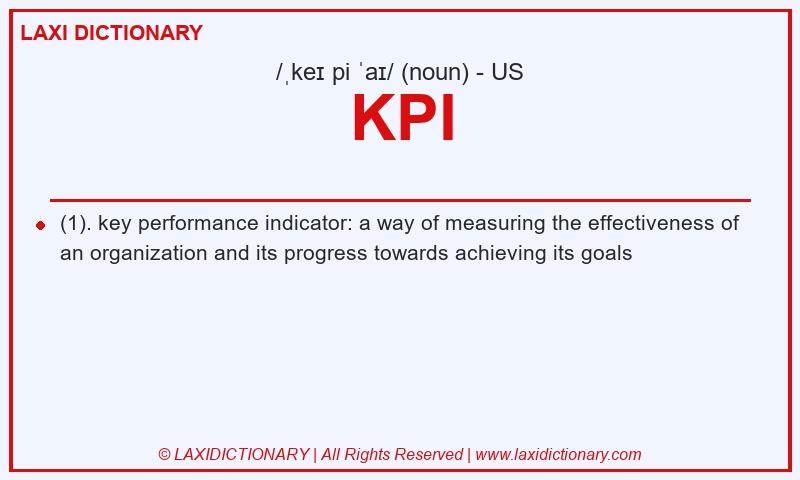 LAXI DICTIONARY

/ˌkeɪ pi ˈaɪ/ (noun) - US

KPI

(1). key performance indicator: a way of measuring the effectiveness of an organization and its progress towards achieving its goals

© LAXIDICTIONARY | All Rights Reserved | www.laxidictionary.com